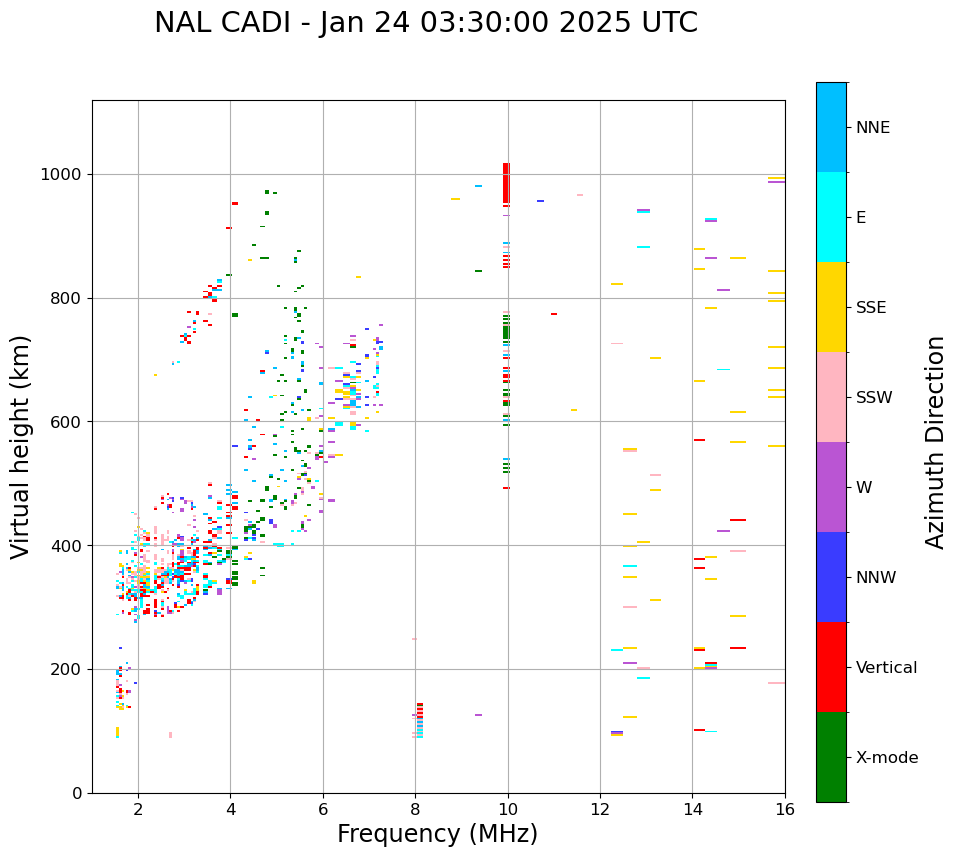 NAL CADI - Jan 24 03:30:00 2025 UTC

Virtual height (km)

1000
800
600
400
200
0

2
4
6
8
10
12
14
16

Frequency (MHz)

NNE
E
SSE
SSW
W
NNW
Vertical
X-mode

Azimuth Direction